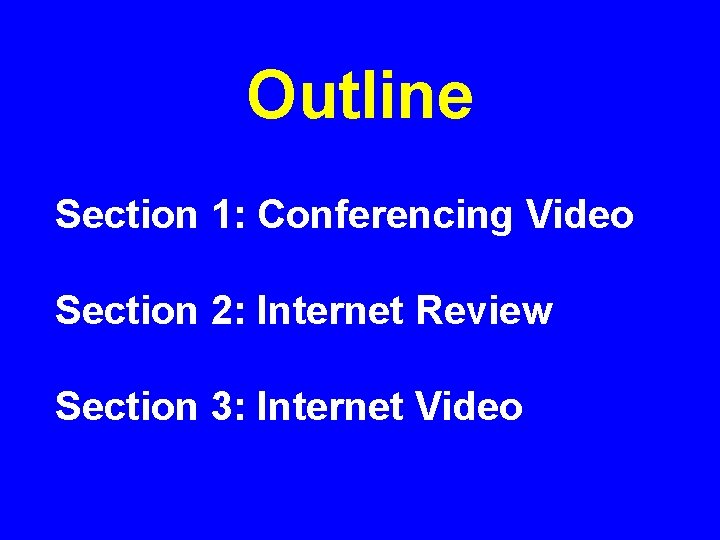 Outline

Section 1: Conferencing Video

Section 2: Internet Review

Section 3: Internet Video